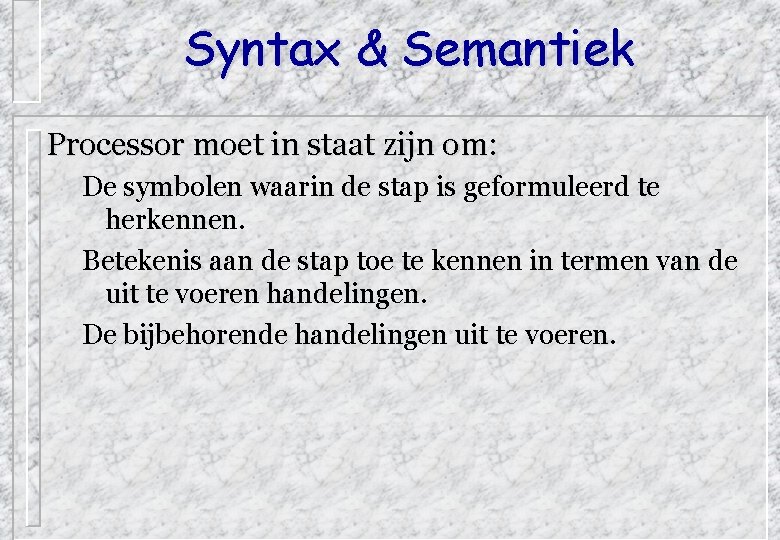 Syntax & Semantiek

Processor moet in staat zijn om:

De symbolen waarin de stap is geformuleerd te herkennen.

Betekenis aan de stap toe te kennen in termen van de uit te voeren handelingen.

De bijbehorende handelingen uit te voeren.